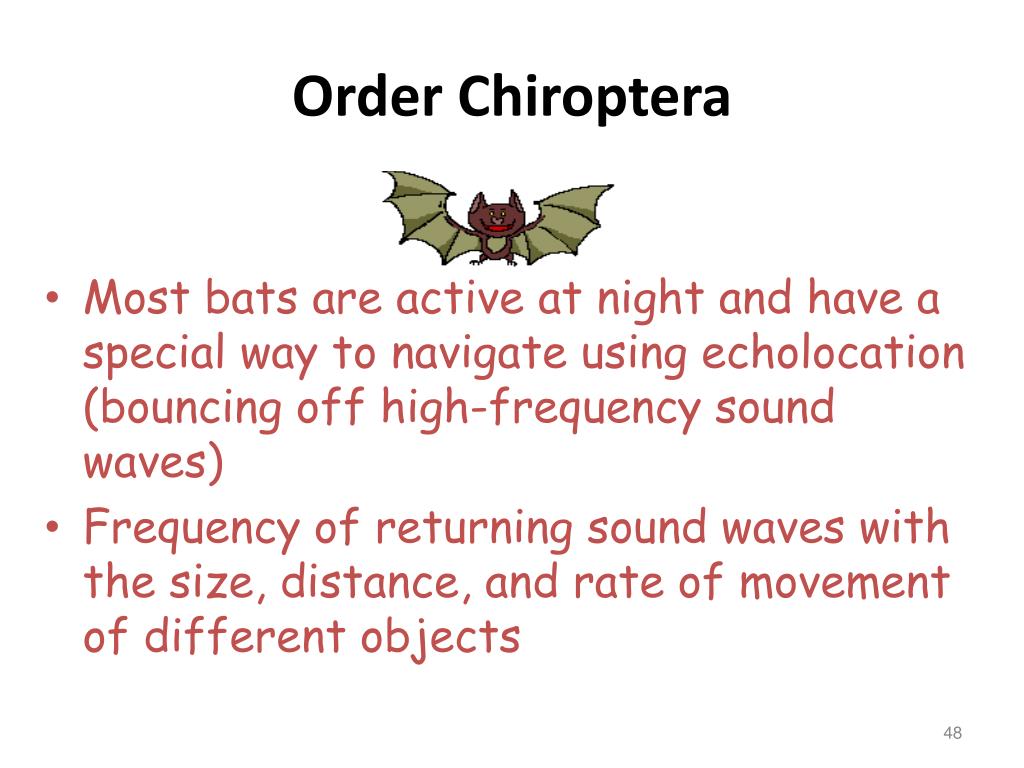 Order Chiroptera

• Most bats are active at night and have a special way to navigate using echolocation (bouncing off high-frequency sound waves)
• Frequency of returning sound waves with the size, distance, and rate of movement of different objects

48